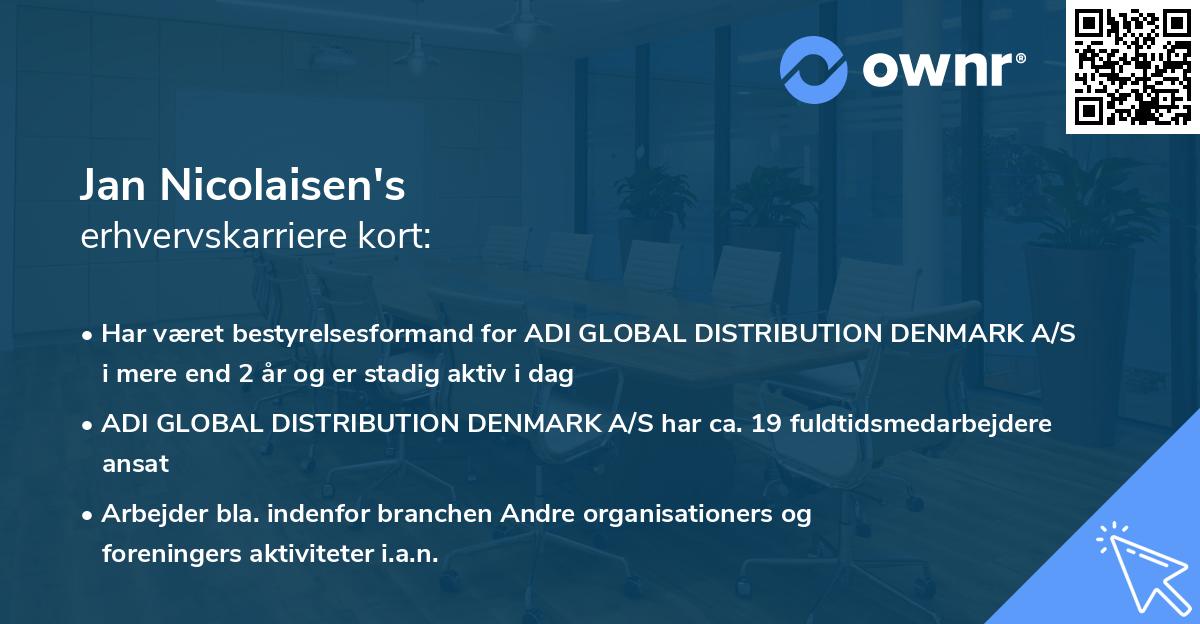 ownr®

Jan Nicolaisen's
erhvervskarriere kort:

• Har været bestyrelsesformand for ADI GLOBAL DISTRIBUTION DENMARK A/S i mere end 2 år og er stadig aktiv i dag

• ADI GLOBAL DISTRIBUTION DENMARK A/S har ca. 19 fuldtidsmedarbejdere ansat

• Arbejder bla. indenfor branchen Andre organisationers og foreningers aktiviteter i.a.n.